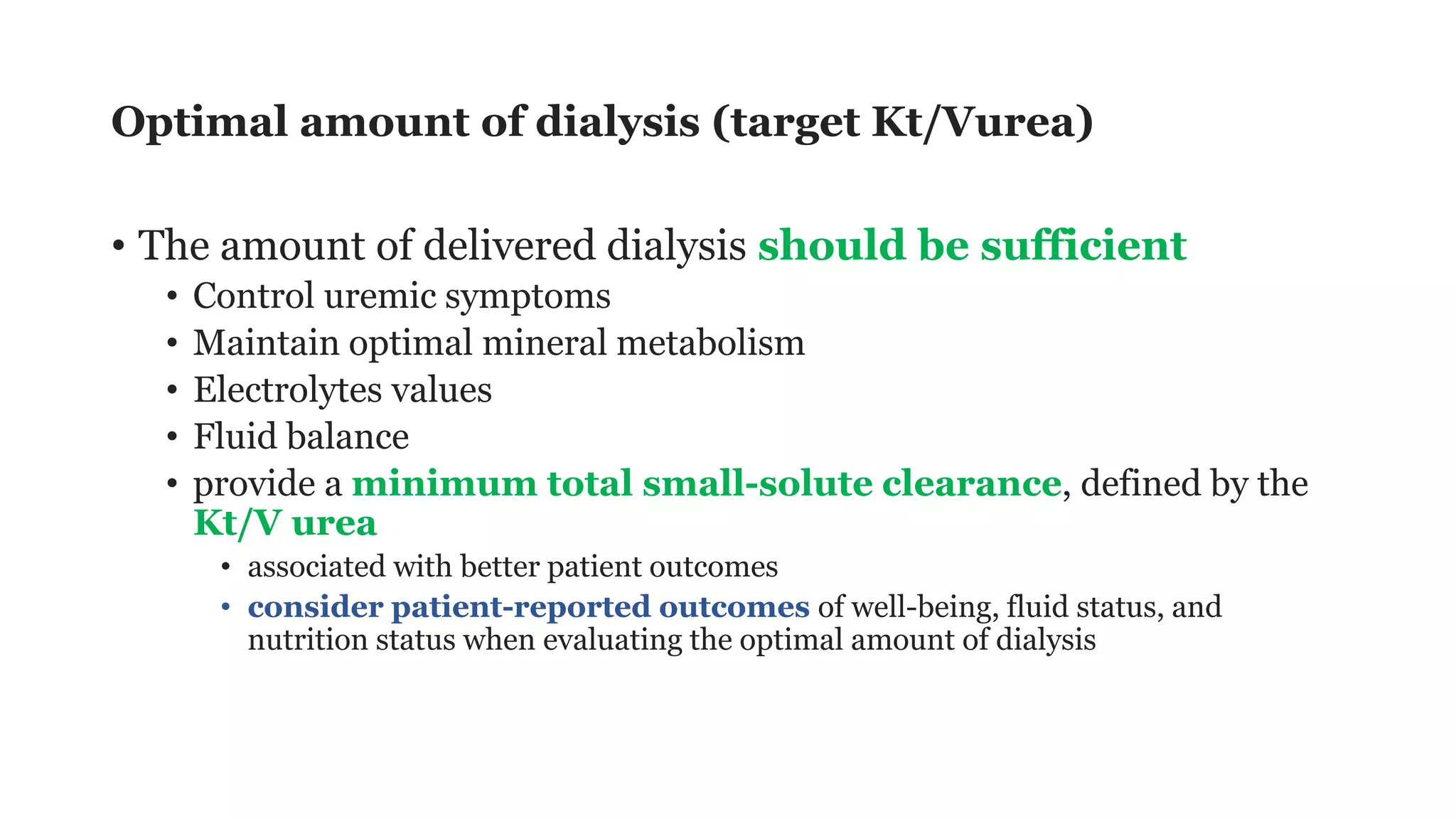 Optimal amount of dialysis (target Kt/Vurea)

• The amount of delivered dialysis should be sufficient
  • Control uremic symptoms
  • Maintain optimal mineral metabolism
  • Electrolytes values
  • Fluid balance
  • provide a minimum total small-solute clearance, defined by the Kt/V urea
    • associated with better patient outcomes
    • consider patient-reported outcomes of well-being, fluid status, and nutrition status when evaluating the optimal amount of dialysis